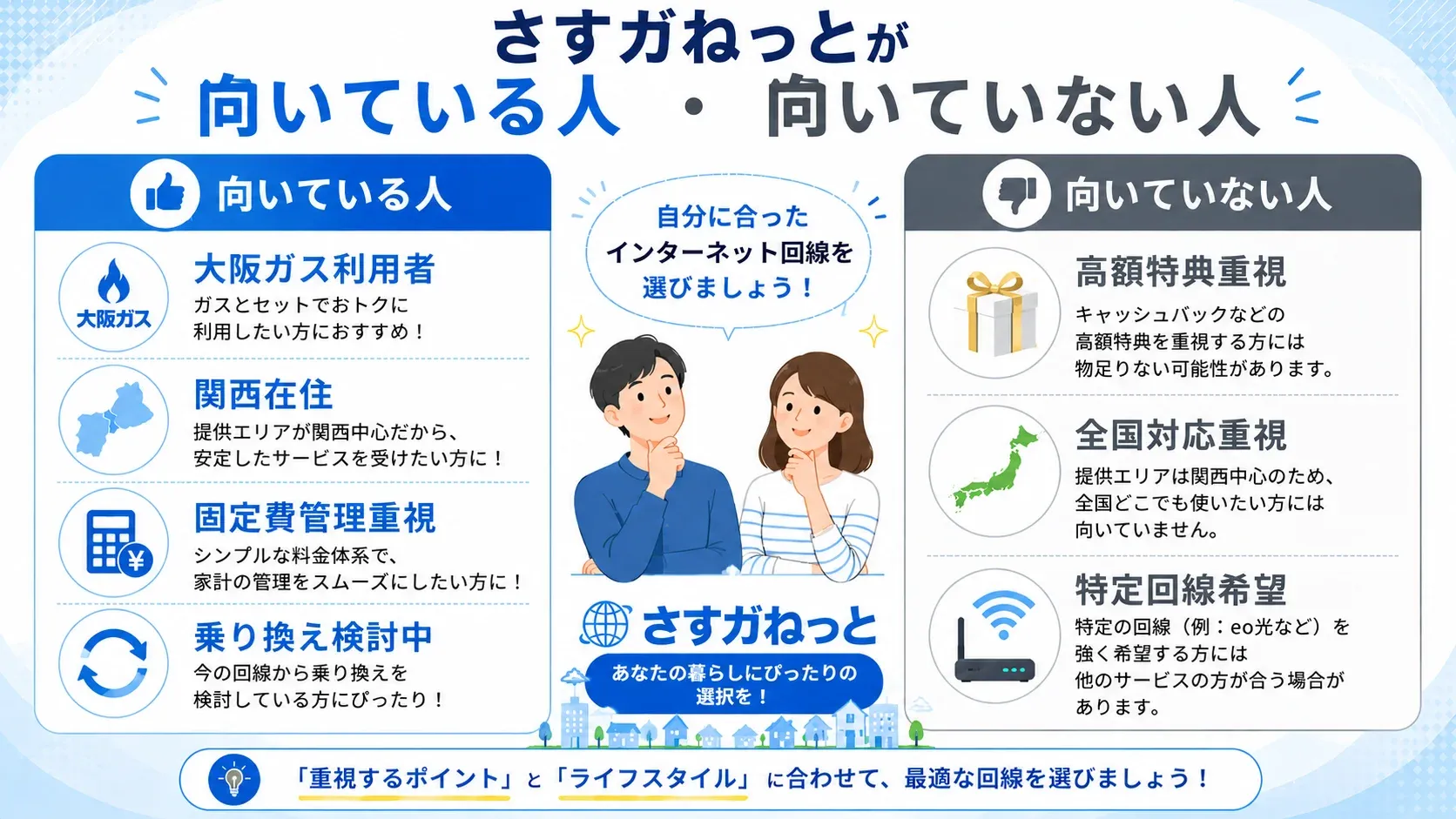 さすガねっとが
向いている人 ・ 向いていない人

向いている人

大阪ガス

大阪ガス利用者
ガスとセットでおトクに利用したい方におすすめ！

関西在住
提供エリアが関西中心だから、安定したサービスを受けたい方に！

固定費管理重視
シンプルな料金体系で、家計の管理をスムーズにしたい方に！

乗り換え検討中
今の回線から乗り換えを検討している方にぴったり！

自分に合った
インターネット回線を
選びましょう！

さすガねっと
あなたの暮らしにぴったりの選択を！

向いていない人

高額特典重視
キャッシュバックなどの高額特典を重視する方には物足りない可能性があります。

全国対応重視
提供エリアは関西中心のため、全国どこでも使いたい方には向いていません。

特定回線希望
特定の回線（例：eo光など）を強く希望する方には他のサービスの方が合う場合があります。

「重視するポイント」と「ライフスタイル」に合わせて、最適な回線を選びましょう！